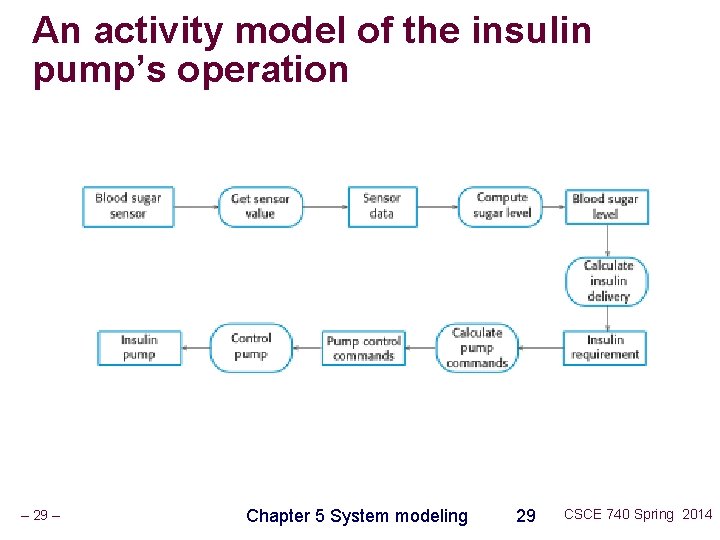 An activity model of the insulin pump's operation

Blood sugar sensor

Get sensor value

Sensor data

Compute sugar level

Blood sugar level

Calculate insulin delivery

Insulin requirement

Calculate pump commands

Pump control commands

Control pump

Insulin pump

– 29 –

Chapter 5 System modeling

29

CSCE 740 Spring 2014